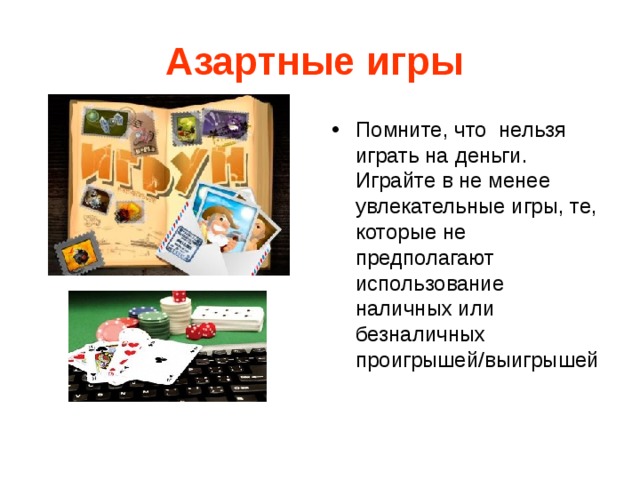 Азартные игры

ИГРУН

• Помните, что нельзя играть на деньги. Играйте в не менее увлекательные игры, те, которые не предполагают использование наличных или безналичных проигрышей/выигрышей